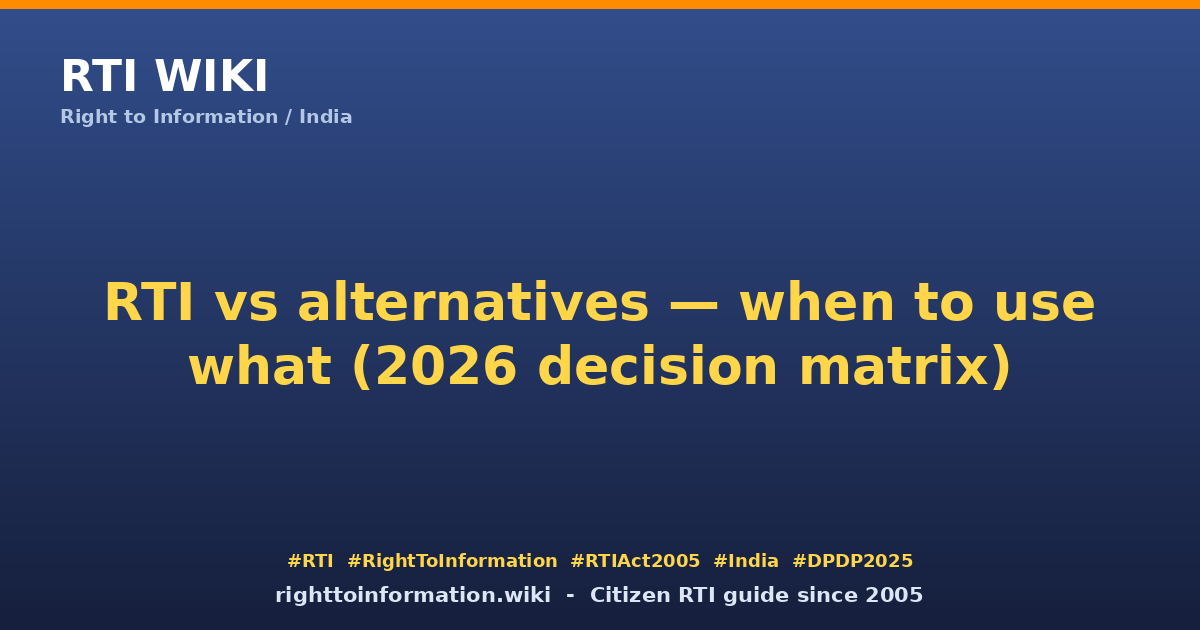 RTI WIKI
Right to Information / India

RTI vs alternatives — when to use what (2026 decision matrix)

#RTI #RightToInformation #RTIAct2005 #India #DPDP2025
righttoinformation.wiki - Citizen RTI guide since 2005